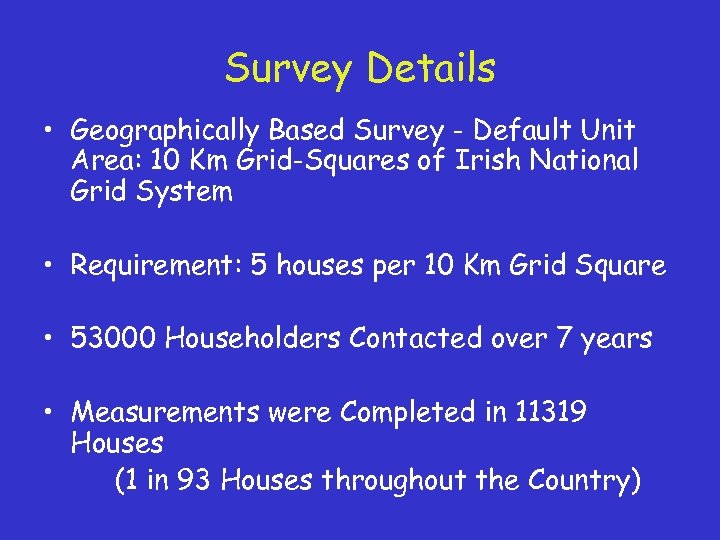 Survey Details

• Geographically Based Survey - Default Unit Area: 10 Km Grid-Squares of Irish National Grid System

• Requirement: 5 houses per 10 Km Grid Square

• 53000 Householders Contacted over 7 years

• Measurements were Completed in 11319 Houses

(1 in 93 Houses throughout the Country)